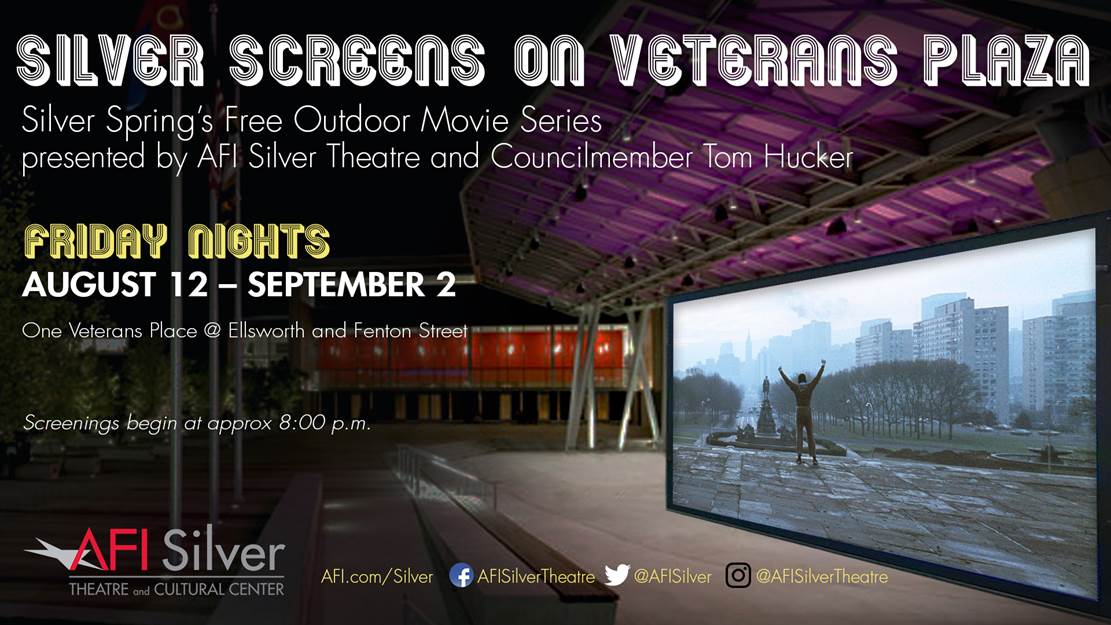 SILVER SCREENS ON VETERANS PLAZA

Silver Spring's Free Outdoor Movie Series
presented by AFI Silver Theatre and Councilmember Tom Hucker

FRIDAY NIGHTS
AUGUST 12 – SEPTEMBER 2

One Veterans Place @ Ellsworth and Fenton Street

Screenings begin at approx 8:00 p.m.

AFI Silver
THEATRE and CULTURAL CENTER

AFI.com/Silver AFISilverTheatre @AFISilver @AFISilverTheatre